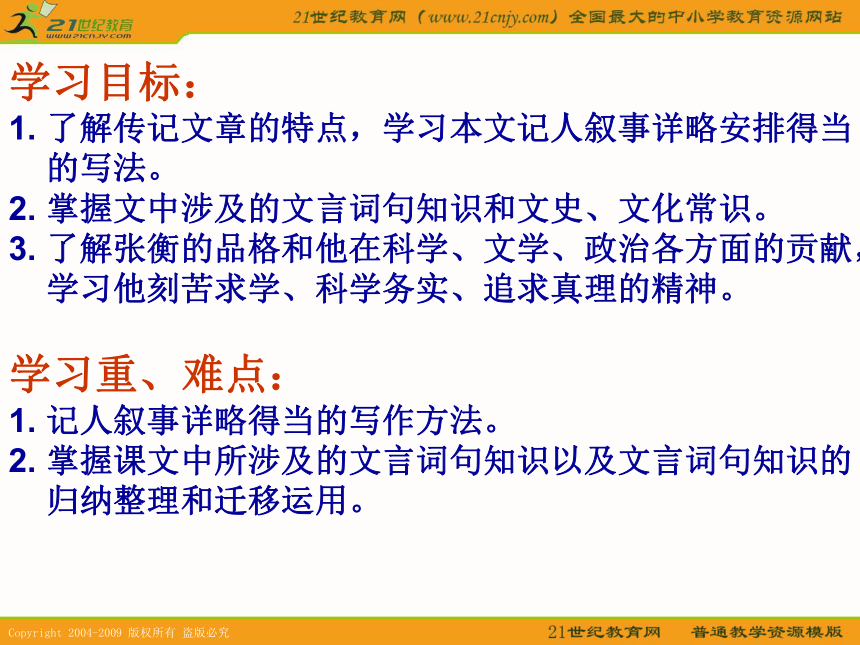 21世纪教育
www.21cnjy.com

21世纪教育网（www.21cnjy.com）全国最大的中小学教育资源网站

学习目标：

1. 了解传记文章的特点，学习本文记人叙事详略安排得当的写法。

2. 掌握文中涉及的文言词句知识和文史、文化常识。

3. 了解张衡的品格和他在科学、文学、政治各方面的贡献，学习他刻苦求学、科学务实、追求真理的精神。

学习重、难点：

1. 记人叙事详略得当的写作方法。

2. 掌握课文中所涉及的文言词句知识以及文言词句知识的归纳整理和迁移运用。

Copyright 2004-2009 版权所有 盗版必究

21世纪教育网 普通教学资源模版